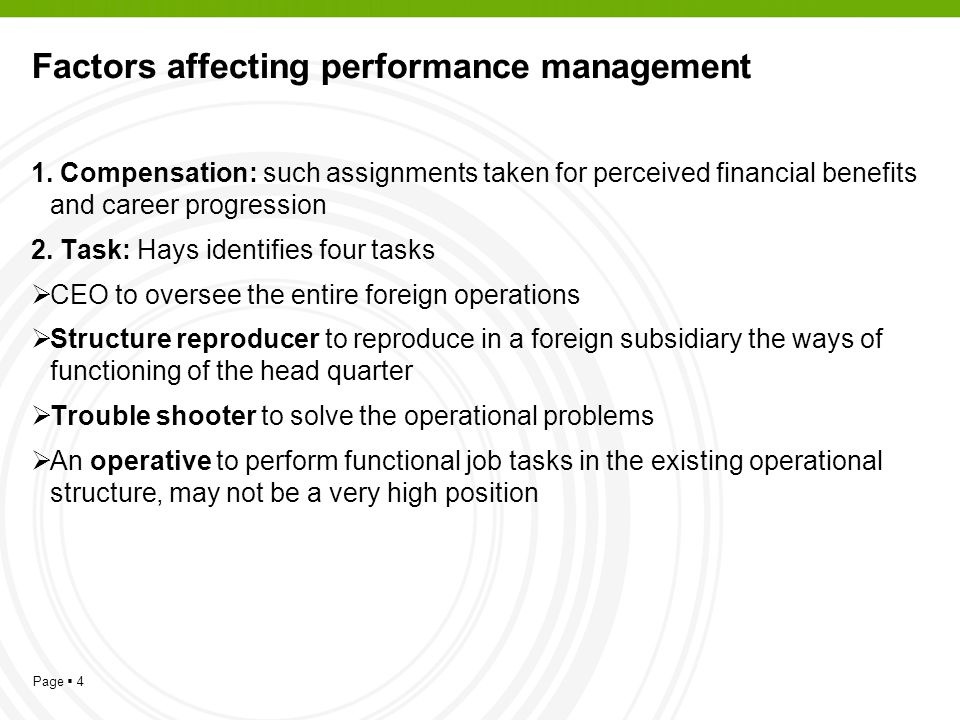 Factors affecting performance management

1. Compensation: such assignments taken for perceived financial benefits and career progression

2. Task: Hays identifies four tasks

➢CEO to oversee the entire foreign operations

➢Structure reproducer to reproduce in a foreign subsidiary the ways of functioning of the head quarter

➢Trouble shooter to solve the operational problems

➢An operative to perform functional job tasks in the existing operational structure, may not be a very high position

Page ▪ 4